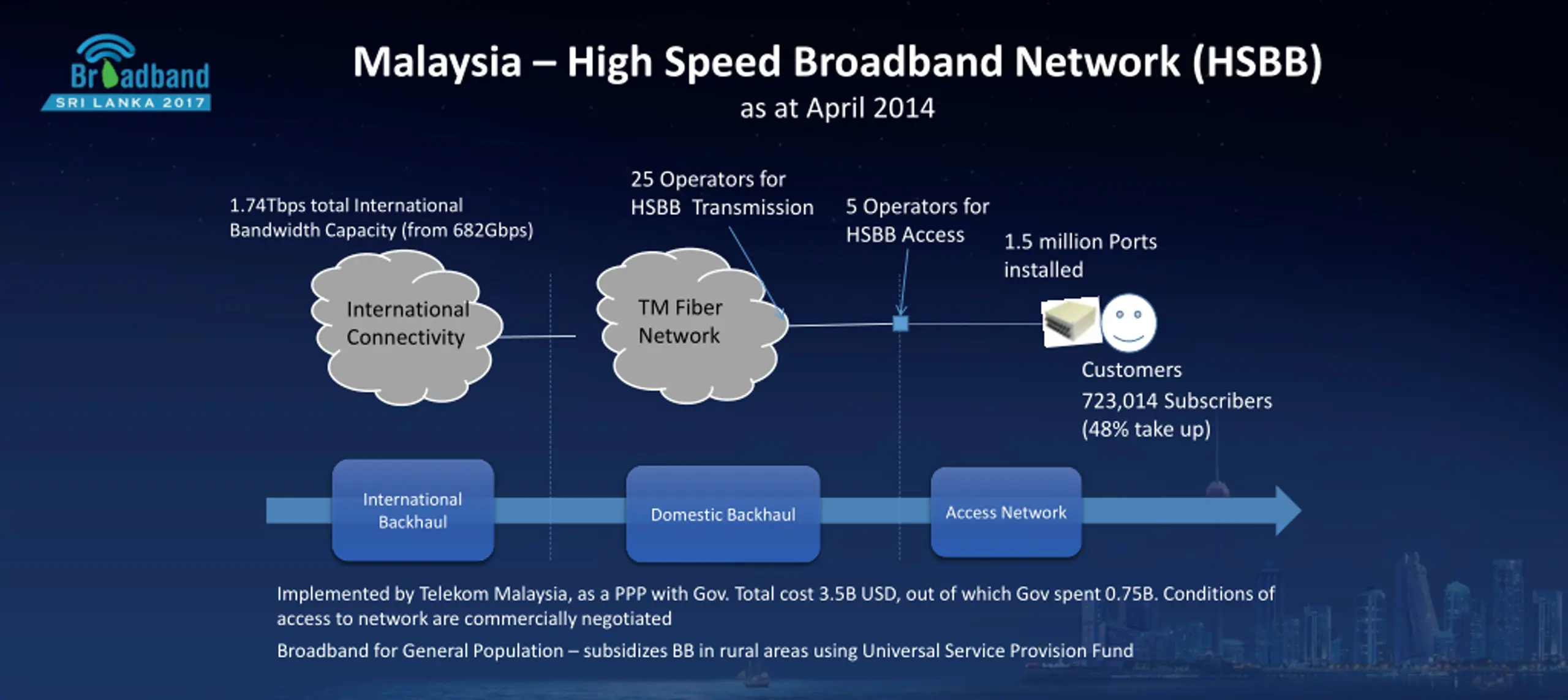 Broadband SRI LANKA 2017

Malaysia – High Speed Broadband Network (HSBB)
as at April 2014

1.74Tbps total International Bandwidth Capacity (from 682Gbps)

25 Operators for HSBB Transmission

5 Operators for HSBB Access

1.5 million Ports installed

International Connectivity

TM Fiber Network

Customers
723,014 Subscribers (48% take up)

International Backhaul

Domestic Backhaul

Access Network

Implemented by Telekom Malaysia, as a PPP with Gov. Total cost 3.5B USD, out of which Gov spent 0.75B. Conditions of access to network are commercially negotiated

Broadband for General Population – subsidizes BB in rural areas using Universal Service Provision Fund